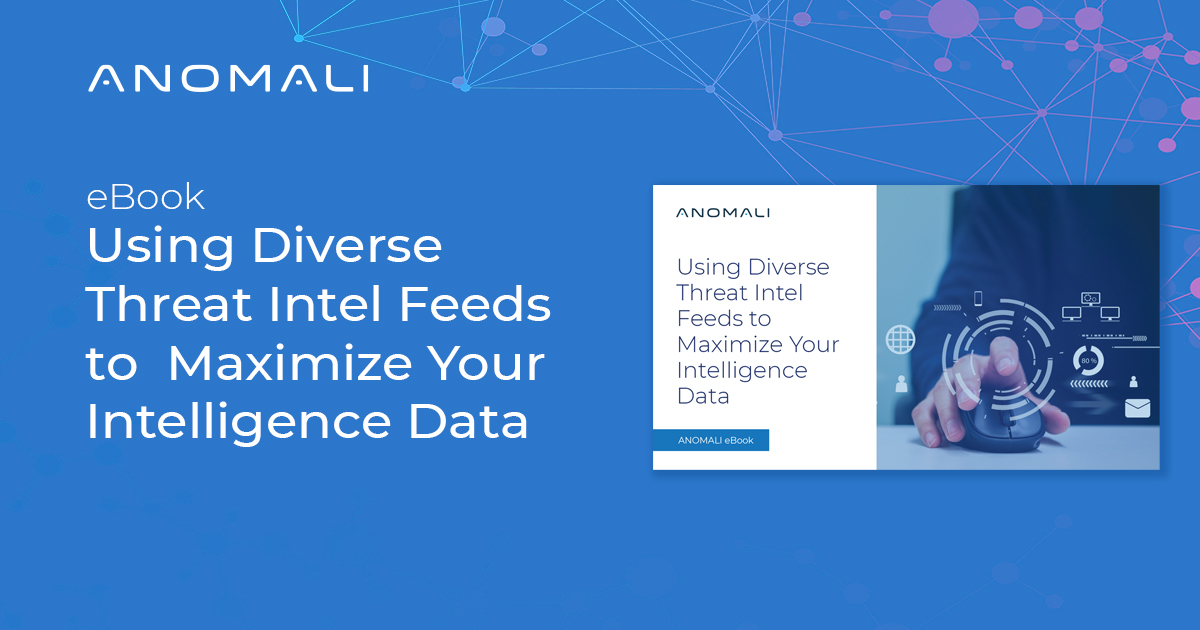 ANOMALI

eBook
Using Diverse Threat Intel Feeds to Maximize Your Intelligence Data

ANOMALI

Using Diverse Threat Intel Feeds to Maximize Your Intelligence Data

ANOMALI eBook

80 %